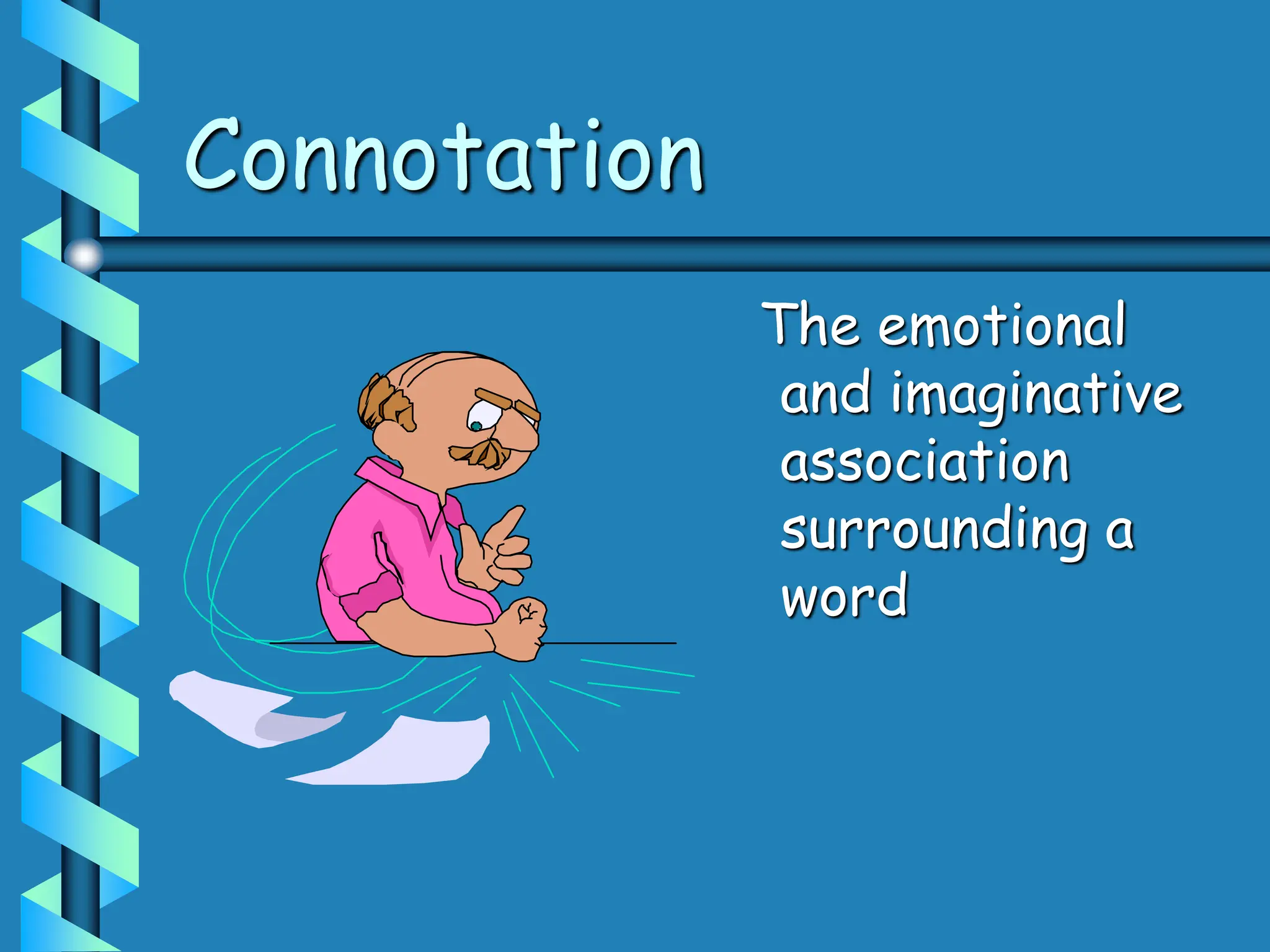 Connotation

The emotional and imaginative association surrounding a word